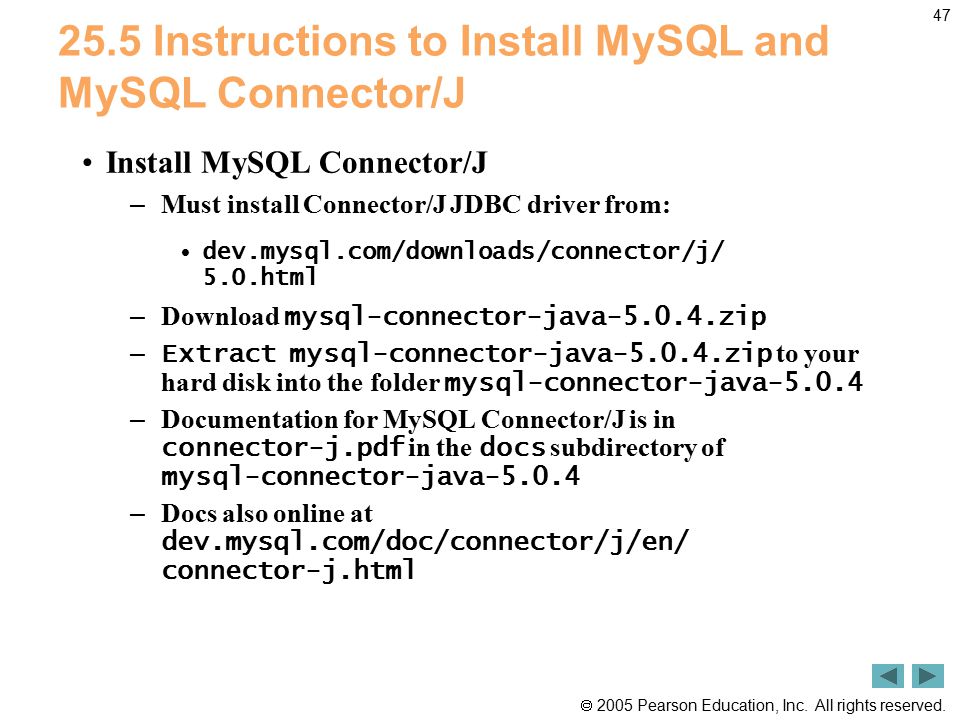 47

25.5 Instructions to Install MySQL and MySQL Connector/J

• Install MySQL Connector/J

– Must install Connector/J JDBC driver from:

• dev.mysql.com/downloads/connector/j/5.0.html

– Download mysql-connector-java-5.0.4.zip

– Extract mysql-connector-java-5.0.4.zip to your hard disk into the folder mysql-connector-java-5.0.4

– Documentation for MySQL Connector/J is in connector-j.pdf in the docs subdirectory of mysql-connector-java-5.0.4

– Docs also online at dev.mysql.com/doc/connector/j/en/connector-j.html

© 2005 Pearson Education, Inc. All rights reserved.